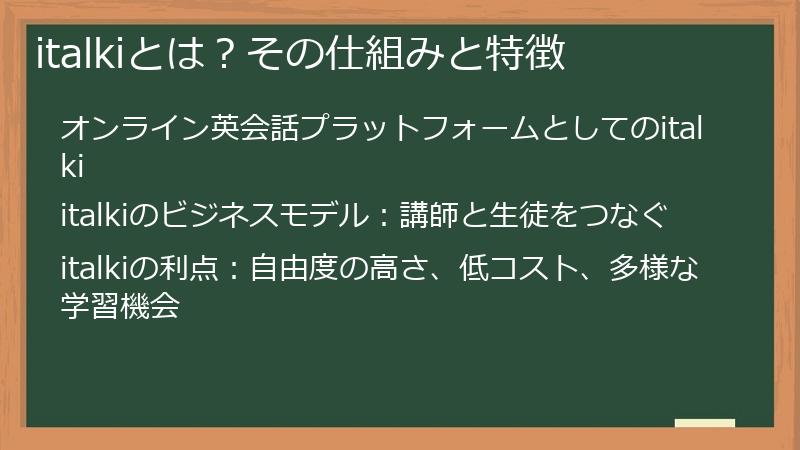 italkiとは？その仕組みと特徴

オンライン英会話プラットフォームとしてのitalki

italkiのビジネスモデル：講師と生徒をつなぐ

italkiの利点：自由度の高さ、低コスト、多様な学習機会